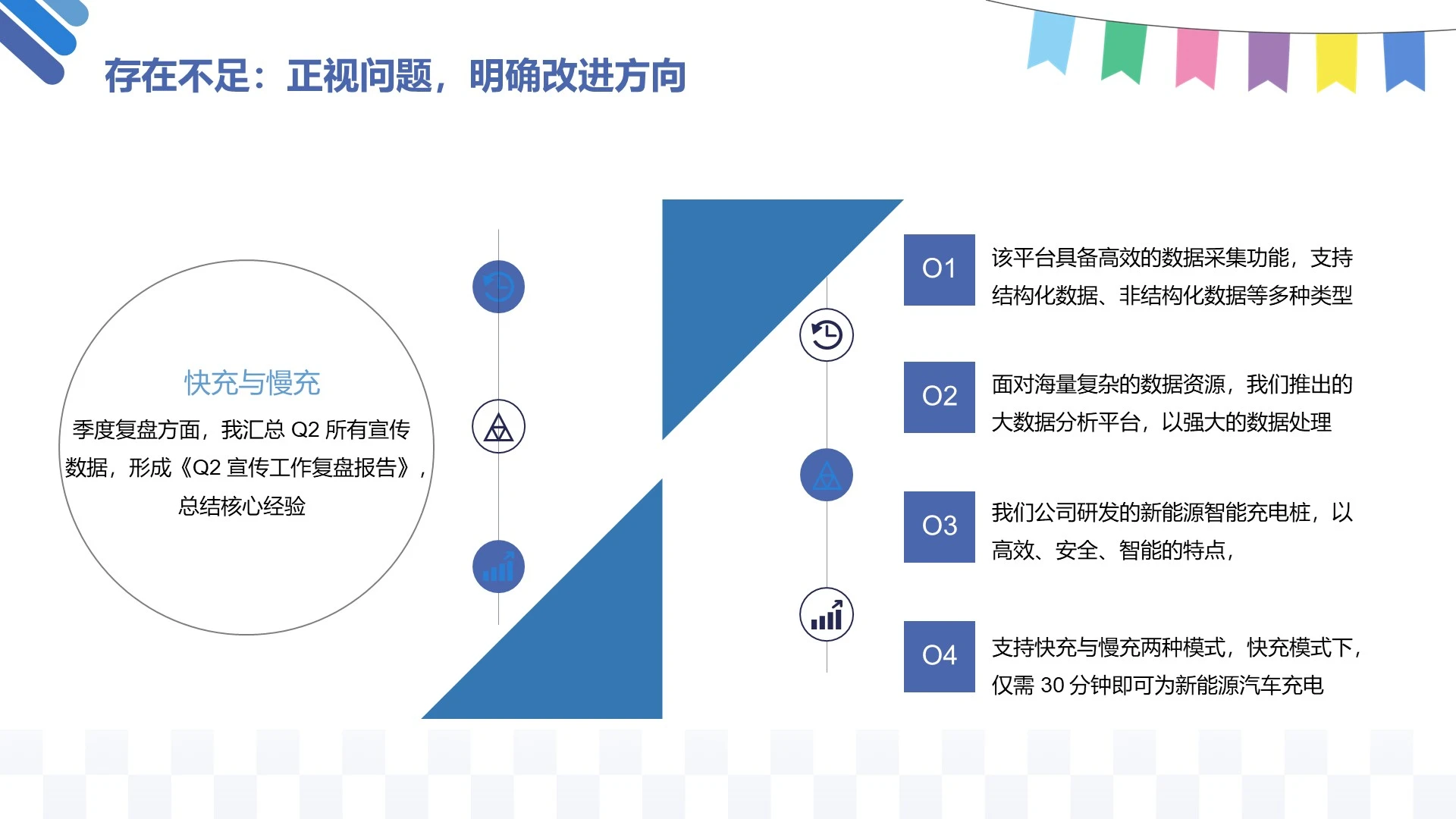 存在不足：正视问题，明确改进方向

快充与慢充

季度复盘方面，我汇总 Q2 所有宣传数据，形成《Q2 宣传工作复盘报告》，总结核心经验

O1

该平台具备高效的数据采集功能，支持结构化数据、非结构化数据等多种类型

O2

面对海量复杂的数据资源，我们推出的大数据分析平台，以强大的数据处理

O3

我们公司研发的新能源智能充电桩，以高效、安全、智能的特点，

O4

支持快充与慢充两种模式，快充模式下，仅需 30 分钟即可为新能源汽车充电